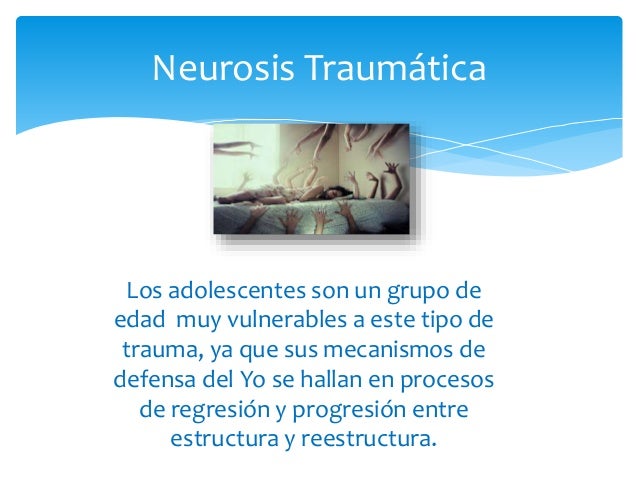 Neurosis Traumática

Los adolescentes son un grupo de edad muy vulnerables a este tipo de trauma, ya que sus mecanismos de defensa del Yo se hallan en procesos de regresión y progresión entre estructura y reestructura.